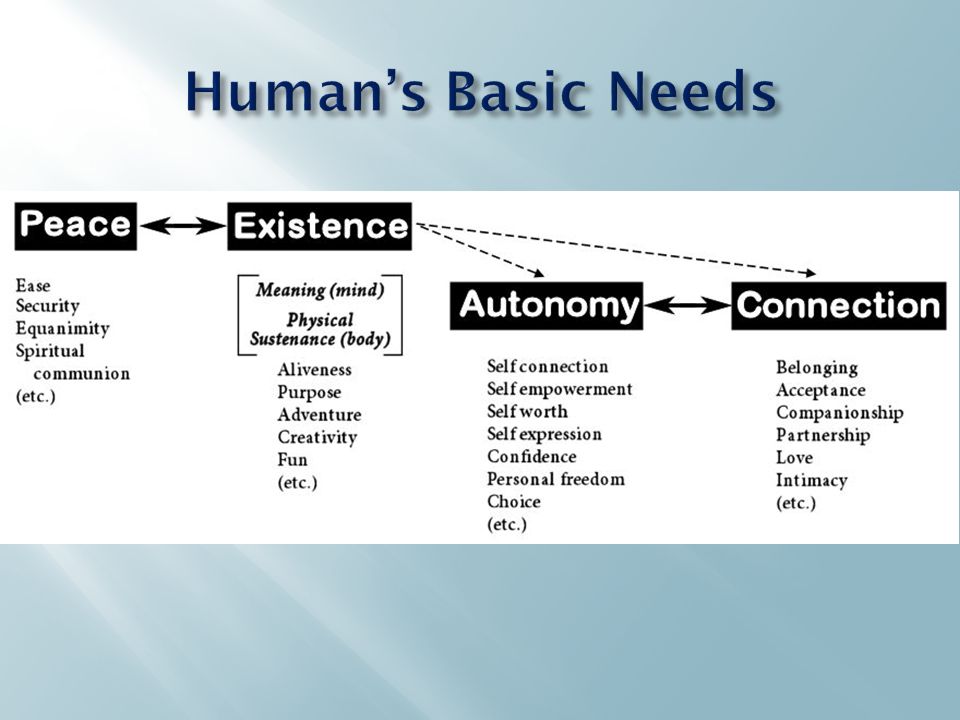 Human's Basic Needs

Peace

Ease
Security
Equanimity
Spiritual communion
(etc.)

Existence

Meaning (mind)
Physical Sustenance (body)

Aliveness
Purpose
Adventure
Creativity
Fun
(etc.)

Autonomy

Self connection
Self empowerment
Self worth
Self expression
Confidence
Personal freedom
Choice
(etc.)

Connection

Belonging
Acceptance
Companionship
Partnership
Love
Intimacy
(etc.)